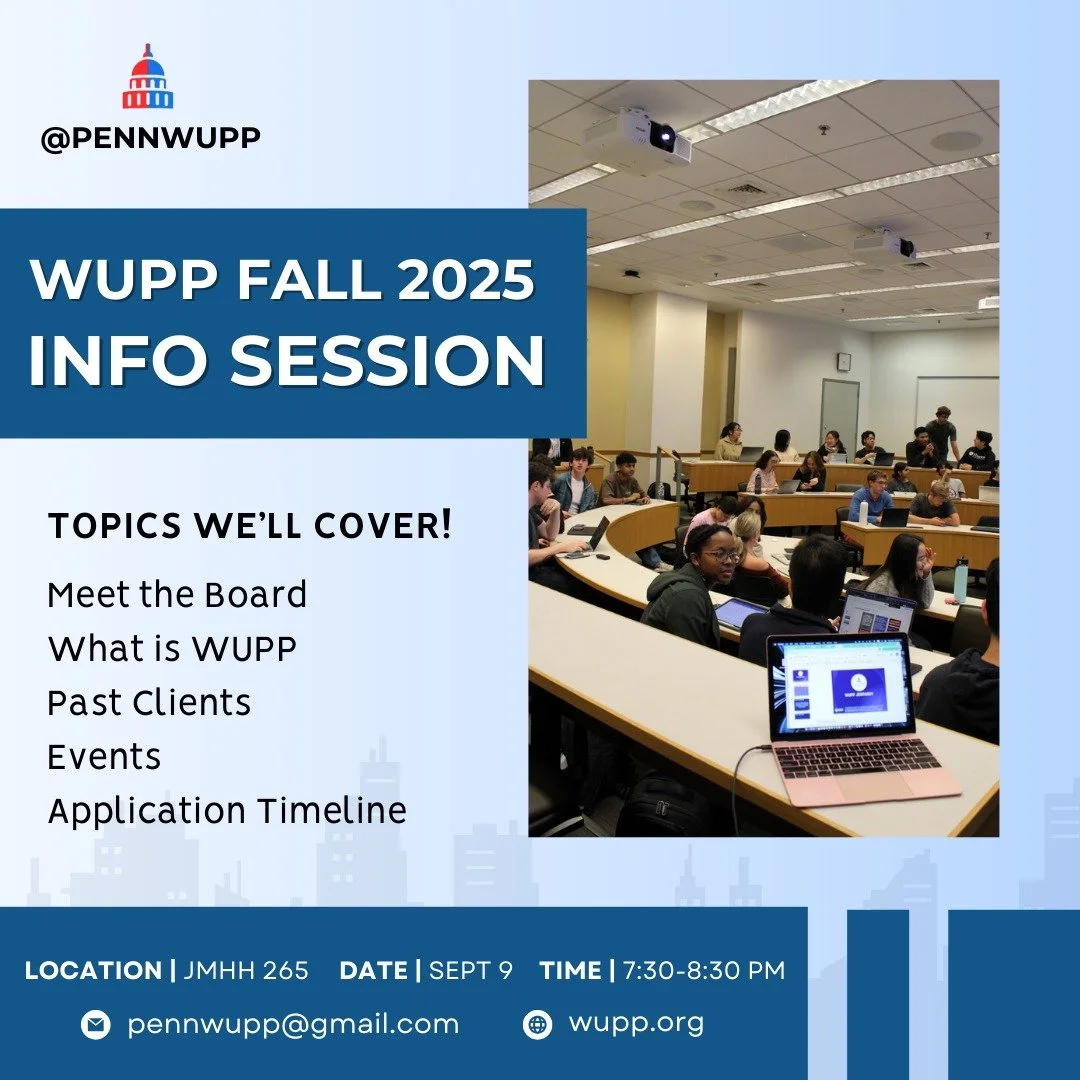 @PENNWUPP

WUPP FALL 2025
INFO SESSION

TOPICS WE'LL COVER!

Meet the Board
What is WUPP
Past Clients
Events
Application Timeline

LOCATION | JMHH 265 DATE | SEPT 9 TIME | 7:30-8:30 PM

pennwupp@gmail.com wupp.org